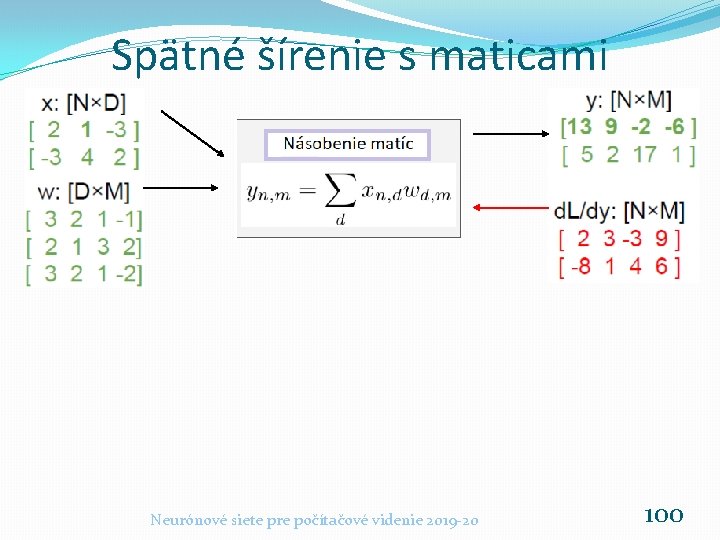 Spätné šírenie s maticami

x: [N×D]
[ 2 1 -3 ]
[ -3 4 2 ]

w: [D×M]
[ 3 2 1 -1]
[ 2 1 3 2]
[ 3 2 1 -2]

Násobenie matíc

$y_{n,m} = \sum_{d} x_{n,d} w_{d,m}$

y: [N×M]
[13 9 -2 -6 ]
[ 5 2 17 1 ]

dL/dy: [N×M]
[ 2 3 -3 9 ]
[ -8 1 4 6 ]

Neurónové siete pre počítačové videnie 2019-20

100